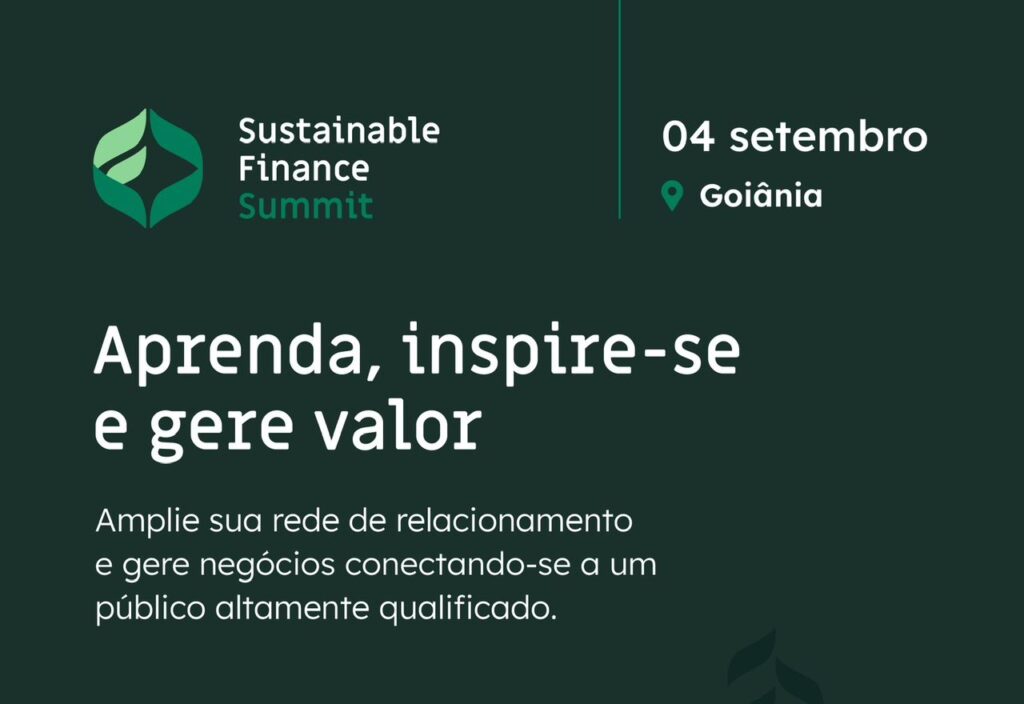 Sustainable
Finance
Summit

04 setembro

Goiânia

Aprenda, inspire-se e gere valor

Amplie sua rede de relacionamento e gere negócios conectando-se a um público altamente qualificado.